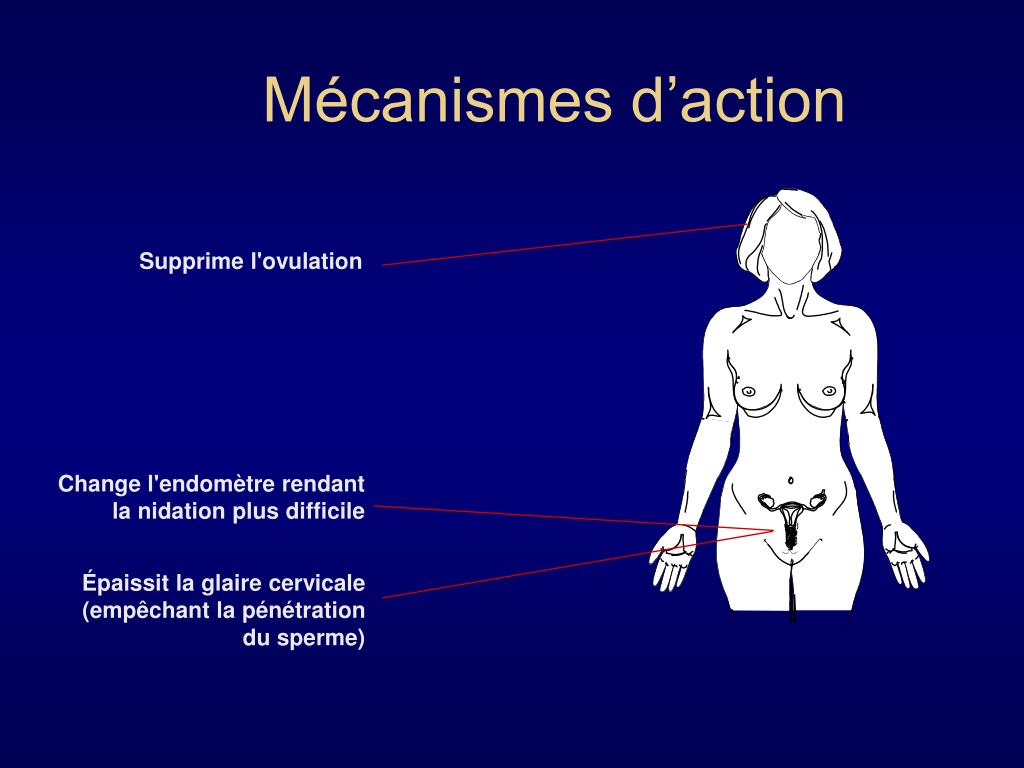 Mécanismes d’action

Supprime l'ovulation

Change l'endomètre rendant la nidation plus difficile

Épaissit la glaire cervicale (empêchant la pénétration du sperme)